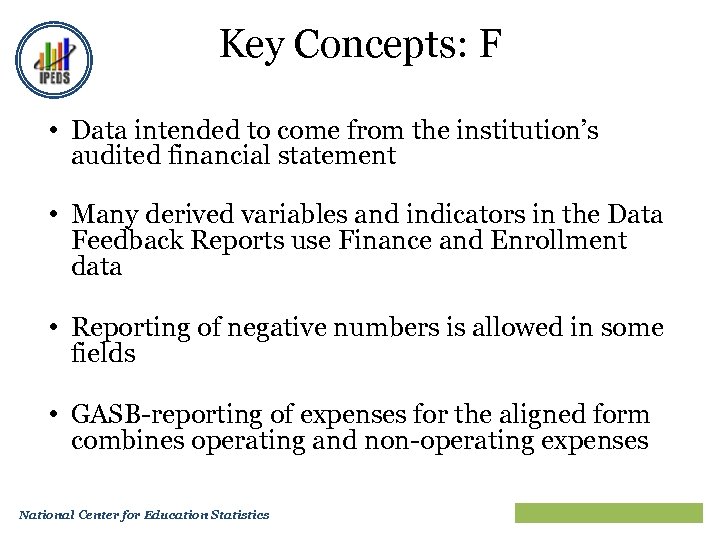 IPEDS

Key Concepts: F

• Data intended to come from the institution's audited financial statement

• Many derived variables and indicators in the Data Feedback Reports use Finance and Enrollment data

• Reporting of negative numbers is allowed in some fields

• GASB-reporting of expenses for the aligned form combines operating and non-operating expenses

National Center for Education Statistics